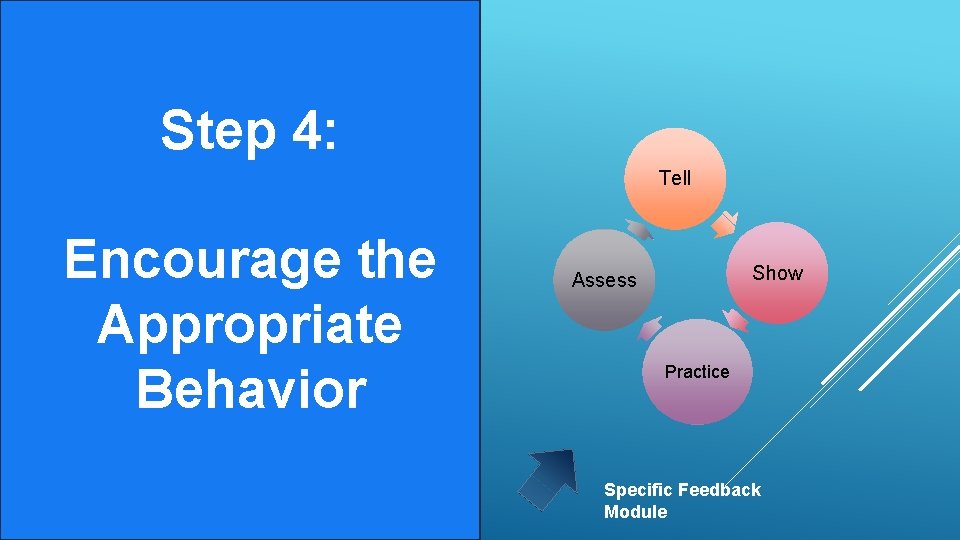 Step 4:

Encourage the Appropriate Behavior

Tell

Show

Practice

Assess

Specific Feedback Module